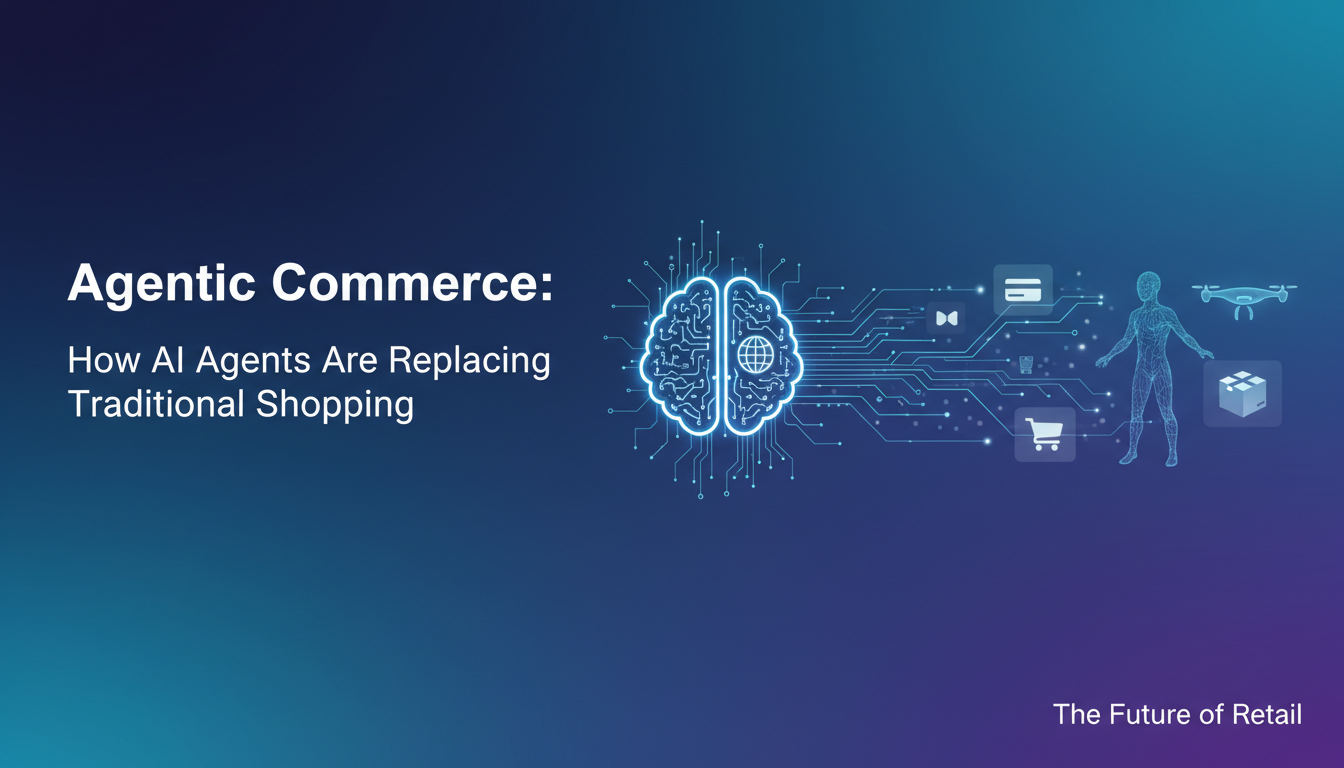 Agentic Commerce:

How AI Agents Are Replacing Traditional Shopping

The Future of Retail